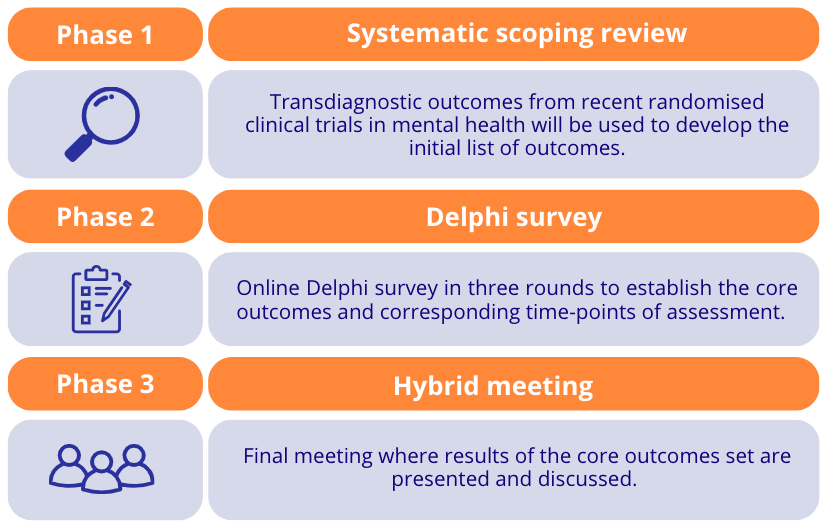 Phase 1

Systematic scoping review

Transdiagnostic outcomes from recent randomised clinical trials in mental health will be used to develop the initial list of outcomes.

Phase 2

Delphi survey

Online Delphi survey in three rounds to establish the core outcomes and corresponding time-points of assessment.

Phase 3

Hybrid meeting

Final meeting where results of the core outcomes set are presented and discussed.